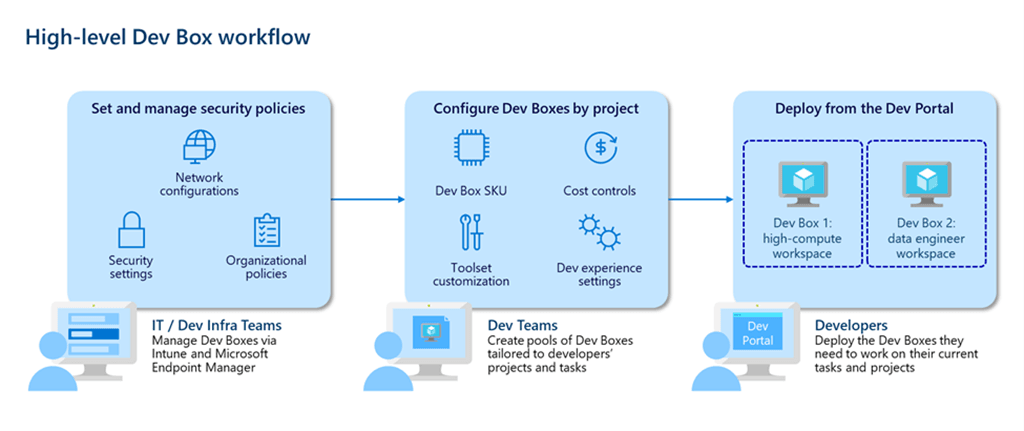 High-level Dev Box workflow

Set and manage security policies

Network configurations

Security settings

Organizational policies

IT / Dev Infra Teams
Manage Dev Boxes via Intune and Microsoft Endpoint Manager

Configure Dev Boxes by project

Dev Box SKU

Cost controls

Toolset customization

Dev experience settings

Dev Teams
Create pools of Dev Boxes tailored to developers' projects and tasks

Deploy from the Dev Portal

Dev Box 1: high-compute workspace

Dev Box 2: data engineer workspace

Dev Portal

Developers
Deploy the Dev Boxes they need to work on their current tasks and projects